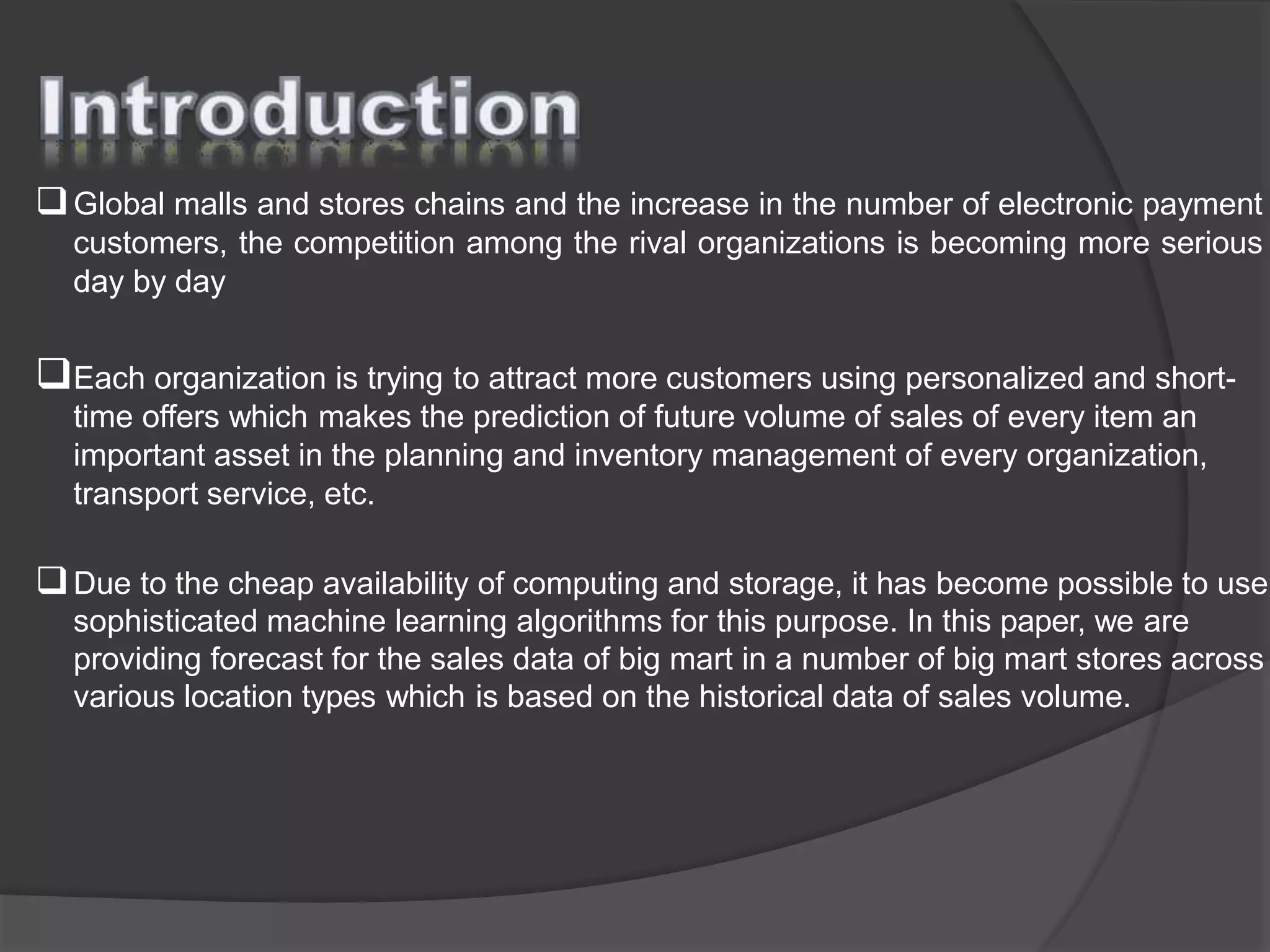 Introduction

❑ Global malls and stores chains and the increase in the number of electronic payment customers, the competition among the rival organizations is becoming more serious day by day

❑ Each organization is trying to attract more customers using personalized and short-time offers which makes the prediction of future volume of sales of every item an important asset in the planning and inventory management of every organization, transport service, etc.

❑ Due to the cheap availability of computing and storage, it has become possible to use sophisticated machine learning algorithms for this purpose. In this paper, we are providing forecast for the sales data of big mart in a number of big mart stores across various location types which is based on the historical data of sales volume.